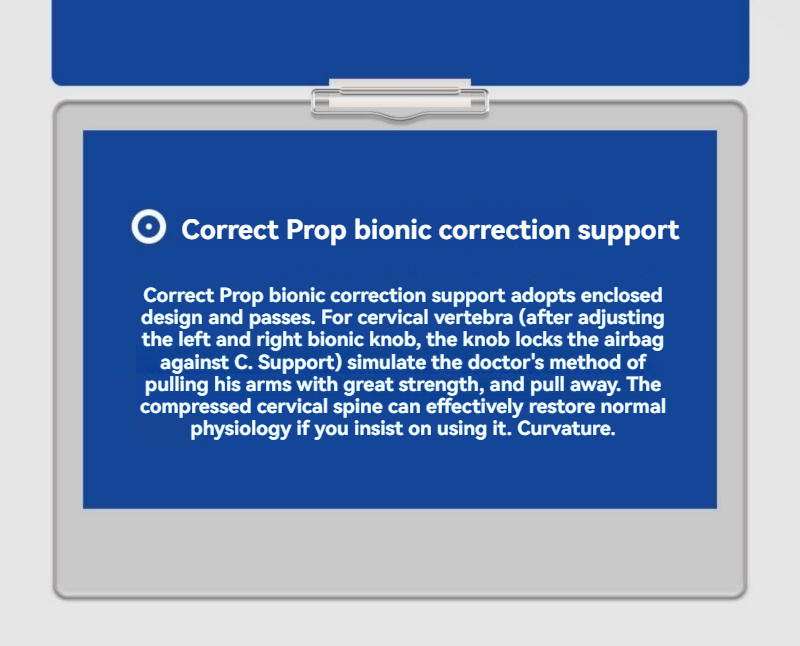 Correct Prop bionic correction support

Correct Prop bionic correction support adopts enclosed design and passes. For cervical vertebra (after adjusting the left and right bionic knob, the knob locks the airbag against C. Support) simulate the doctor's method of pulling his arms with great strength, and pull away. The compressed cervical spine can effectively restore normal physiology if you insist on using it. Curvature.